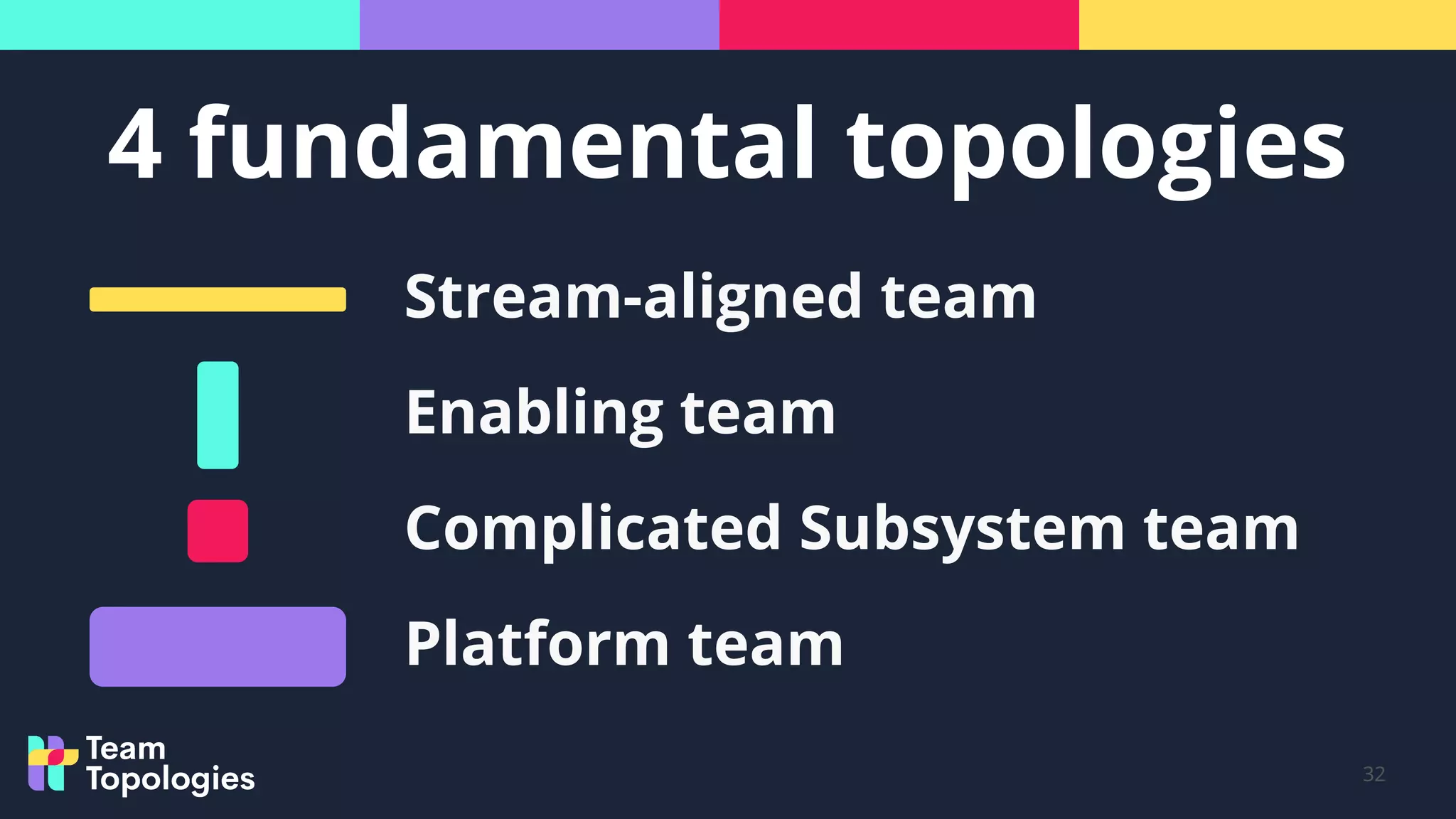 4 fundamental topologies

Stream-aligned team

Enabling team

Complicated Subsystem team

Platform team

Team Topologies

32